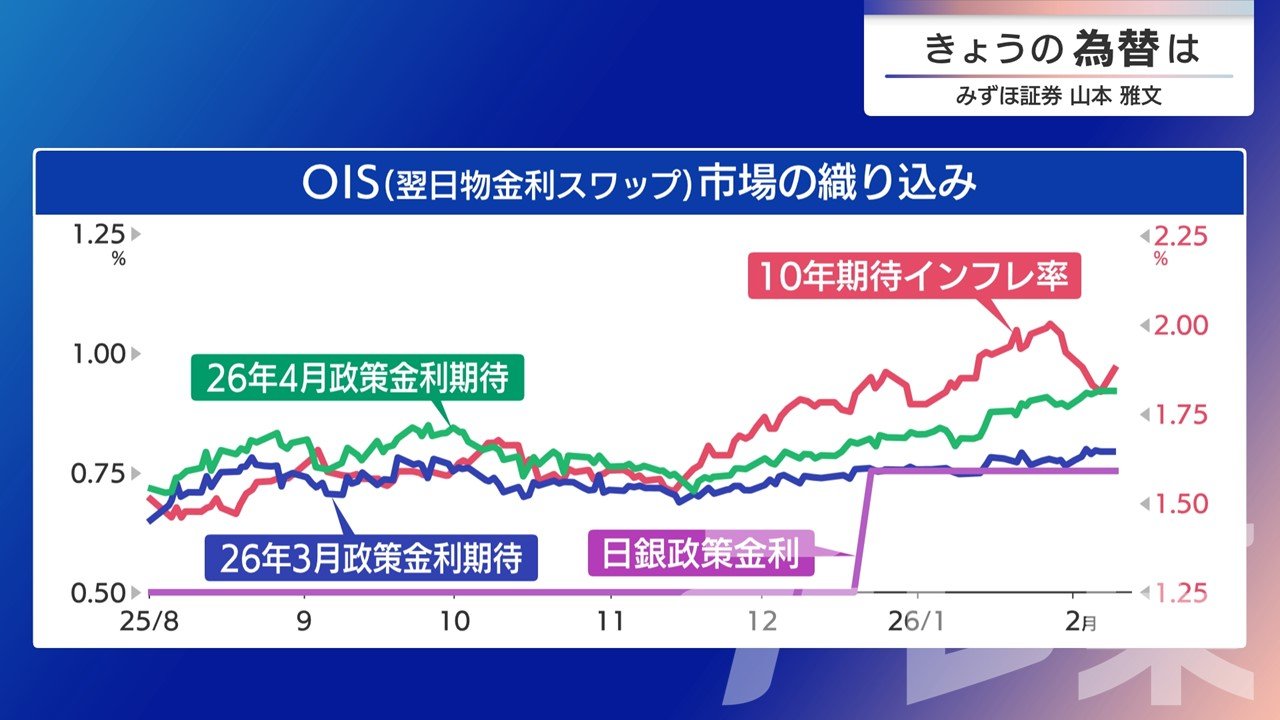 きょうの為替は
みずほ証券 山本 雅文

OIS(翌日物金利スワップ)市場の織り込み

1.25
%
1.00
0.75
0.50

2.25
%
2.00
1.75
1.50
1.25

10年期待インフレ率
26年4月政策金利期待
26年3月政策金利期待
日銀政策金利

25/8
9
10
11
12
26/1
2月